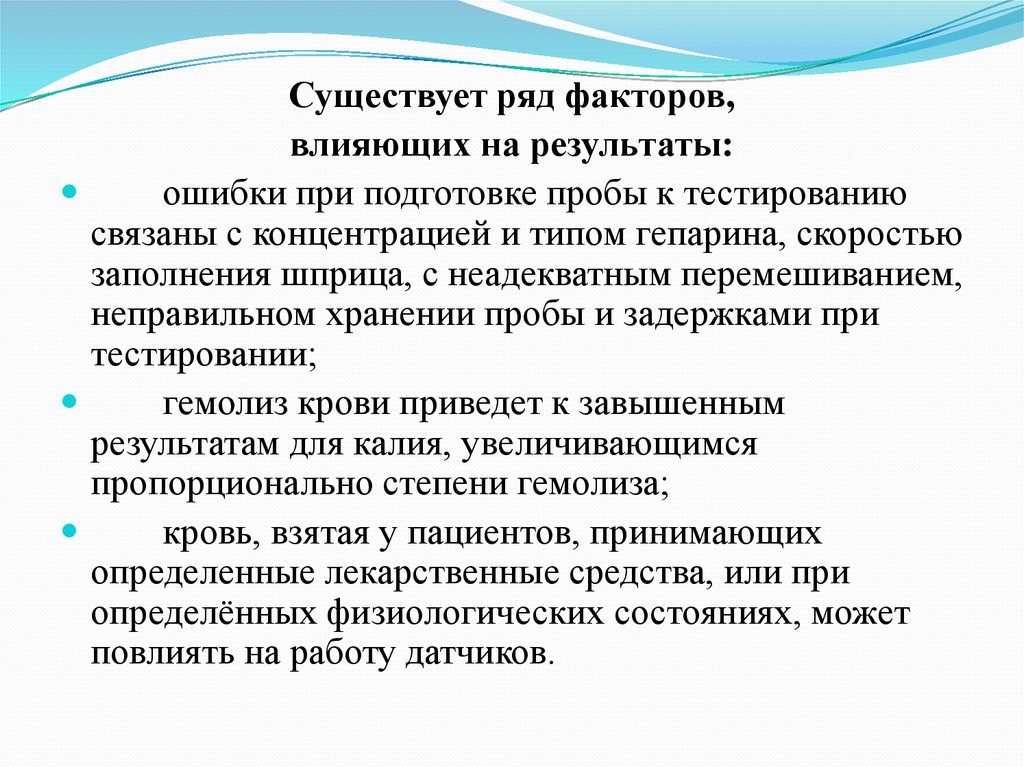 Существует ряд факторов,
влияющих на результаты:

ошибки при подготовке пробы к тестированию связаны с концентрацией и типом гепарина, скоростью заполнения шприца, с неадекватным перемешиванием, неправильном хранении пробы и задержками при тестировании;

гемолиз крови приведет к завышенным результатам для калия, увеличивающимся пропорционально степени гемолиза;

кровь, взятая у пациентов, принимающих определенные лекарственные средства, или при определённых физиологических состояниях, может повлиять на работу датчиков.